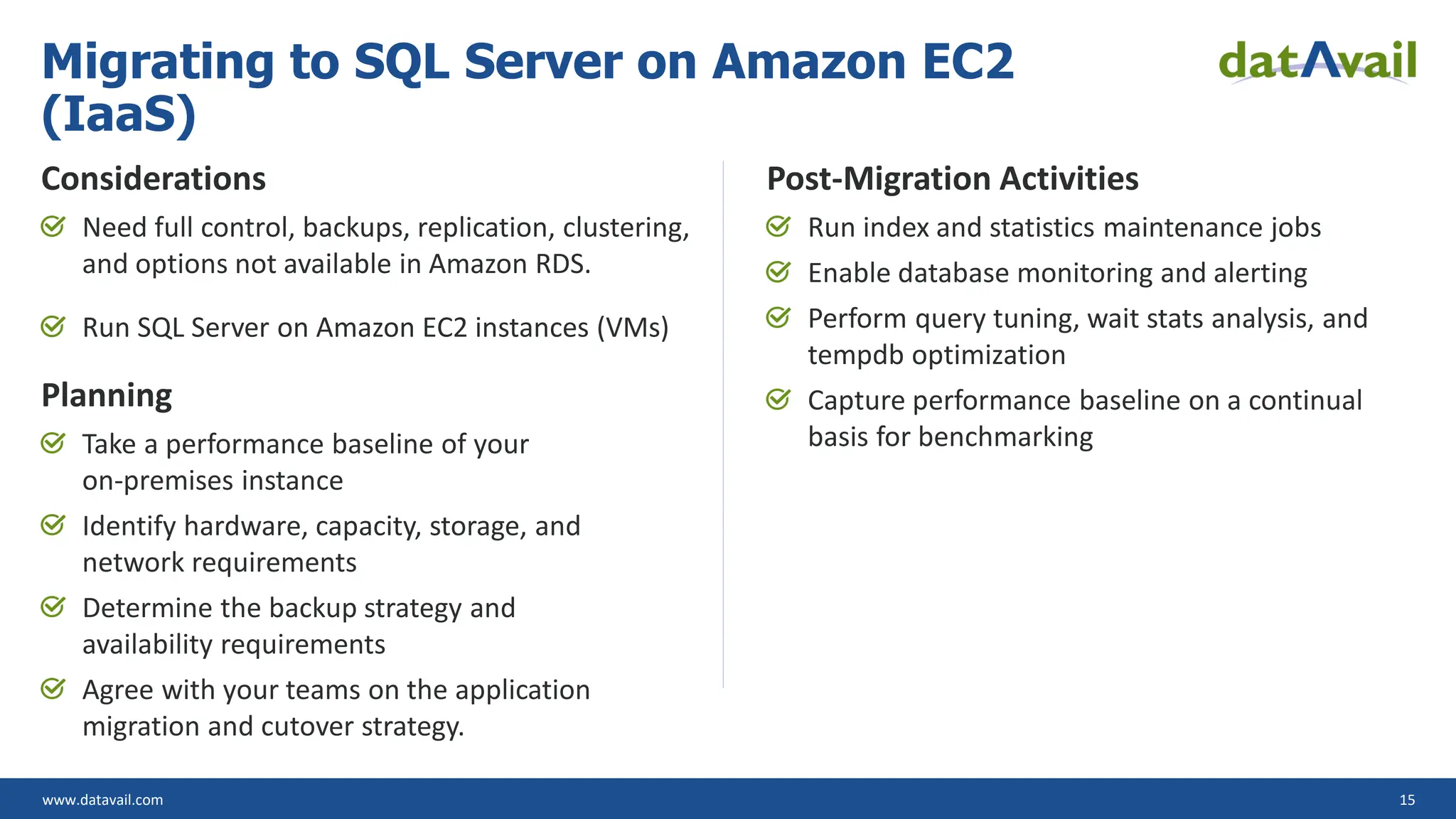 Migrating to SQL Server on Amazon EC2 (IaaS)

datAvail

Considerations

Need full control, backups, replication, clustering, and options not available in Amazon RDS.

Run SQL Server on Amazon EC2 instances (VMs)

Planning

Take a performance baseline of your on-premises instance

Identify hardware, capacity, storage, and network requirements

Determine the backup strategy and availability requirements

Agree with your teams on the application migration and cutover strategy.

Post-Migration Activities

Run index and statistics maintenance jobs

Enable database monitoring and alerting

Perform query tuning, wait stats analysis, and tempdb optimization

Capture performance baseline on a continual basis for benchmarking

www.datavail.com

15